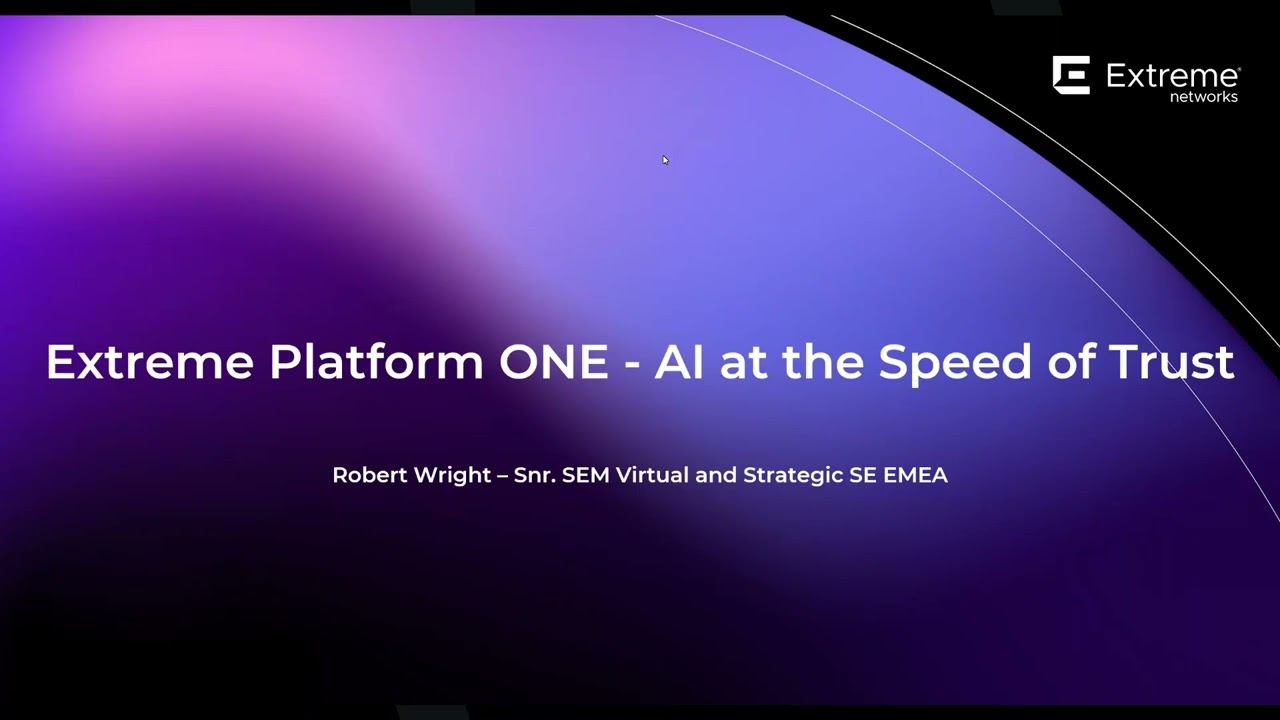 Extreme networks

Extreme Platform ONE - AI at the Speed of Trust

Robert Wright – Snr. SEM Virtual and Strategic SE EMEA